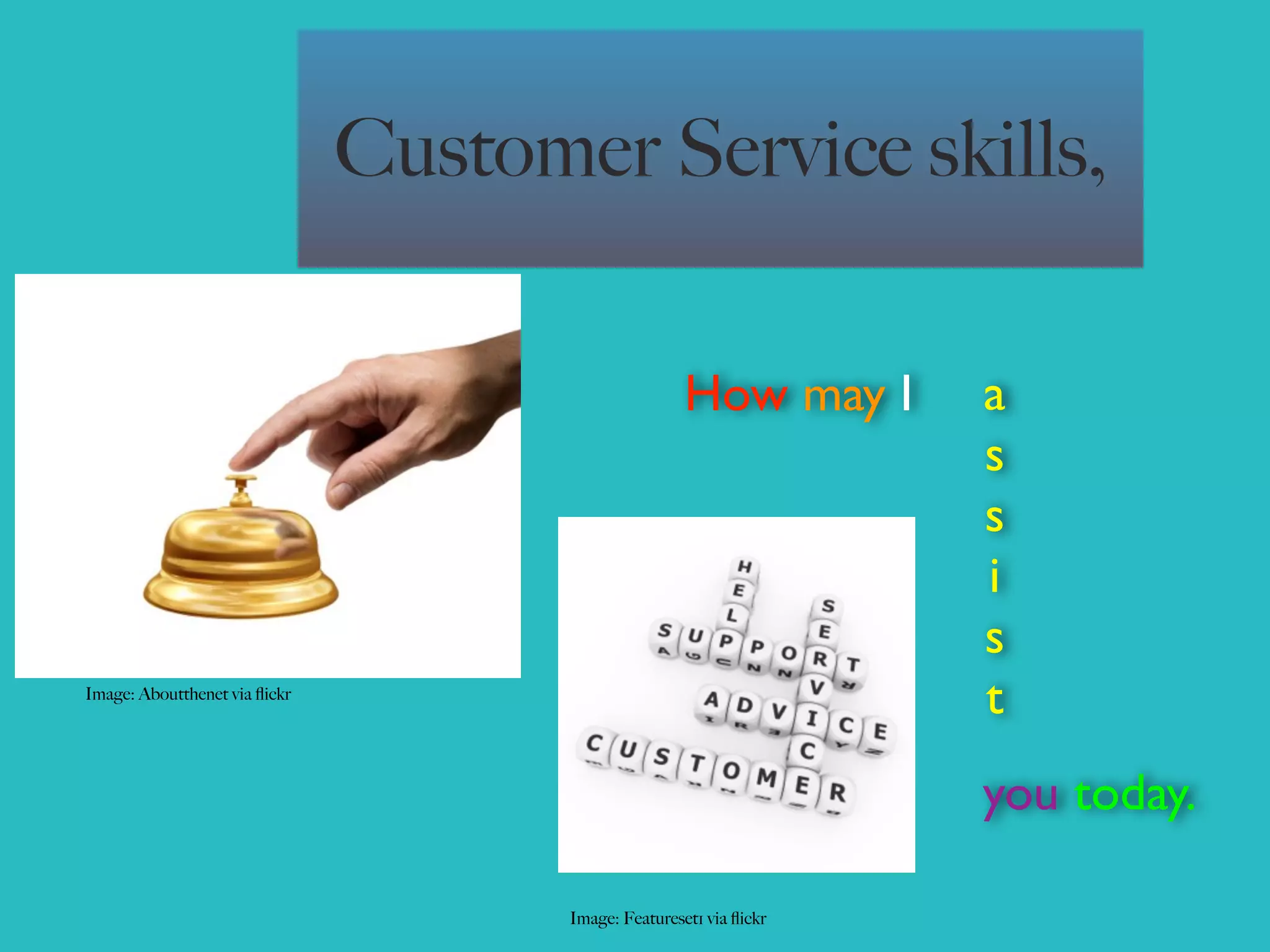 Customer Service skills,

How may I a s s i s t you today.

Image: Aboutthenet via flickr

HELP
SUPPORT
SERVICE
ADVICE
CUSTOMER

Image: Featureset1 via flickr